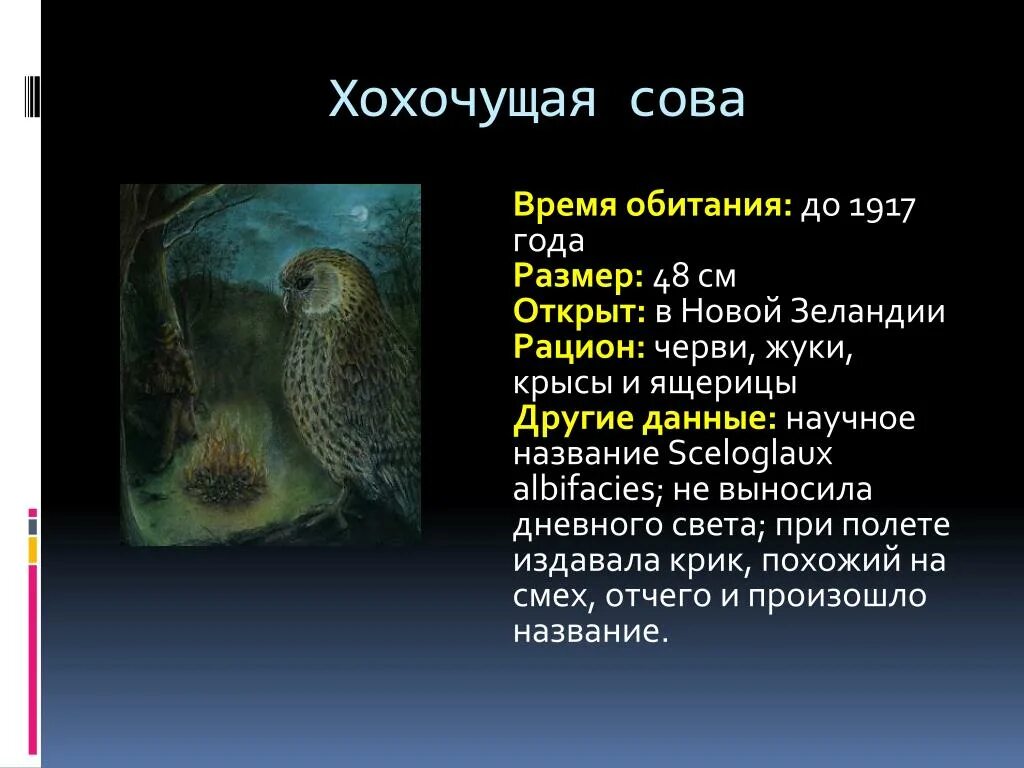 Хохочущая сова

Время обитания: до 1917 года
Размер: 48 см
Открыт: в Новой Зеландии
Рацион: черви, жуки, крысы и ящерицы
Другие данные: научное название Sceloglaux albifacies; не выносила дневного света; при полете издавала крик, похожий на смех, отчего и произошло название.